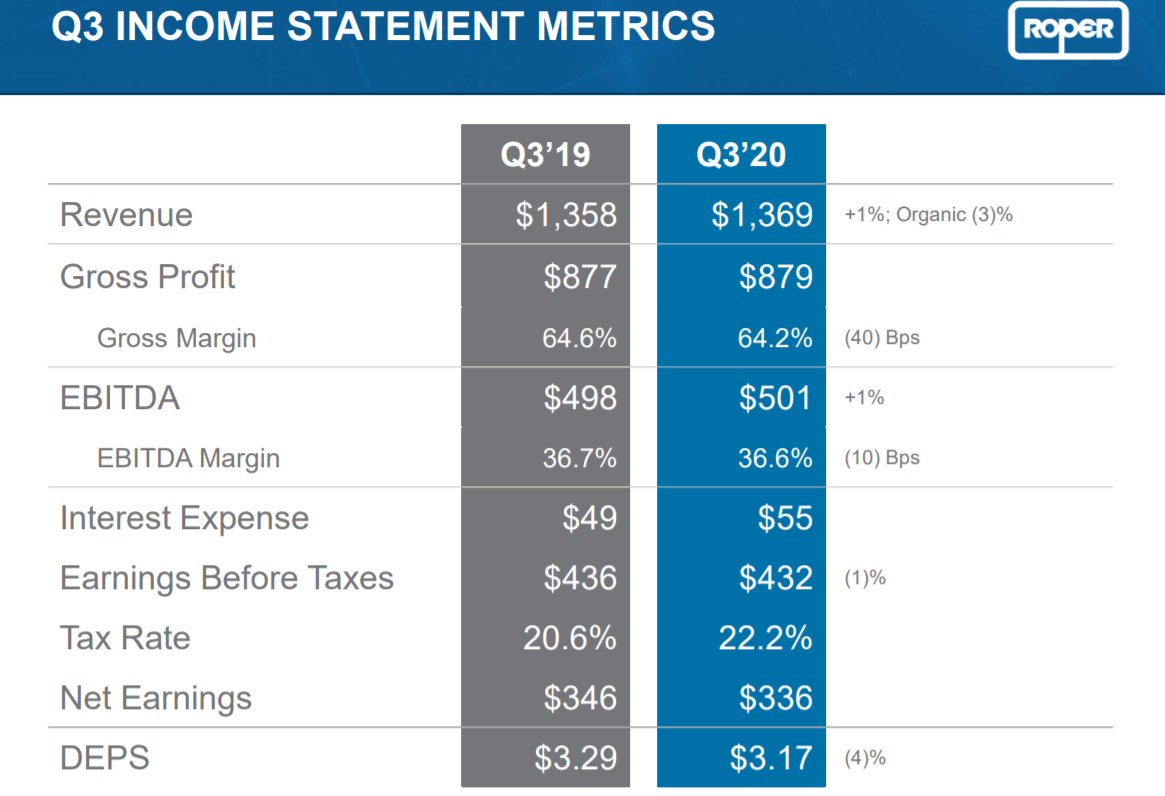 Q3 INCOME STATEMENT METRICS

ROPER

| | Q3'19 | Q3'20 | |
|---|---|---|---|
| Revenue | \$1,358 | \$1,369 | +1%; Organic (3)% |
| Gross Profit | \$877 | \$879 | |
| Gross Margin | 64.6% | 64.2% | (40) Bps |
| EBITDA | \$498 | \$501 | +1% |
| EBITDA Margin | 36.7% | 36.6% | (10) Bps |
| Interest Expense | \$49 | \$55 | |
| Earnings Before Taxes | \$436 | \$432 | (1)% |
| Tax Rate | 20.6% | 22.2% | |
| Net Earnings | \$346 | \$336 | |
| DEPS | \$3.29 | \$3.17 | (4)% |